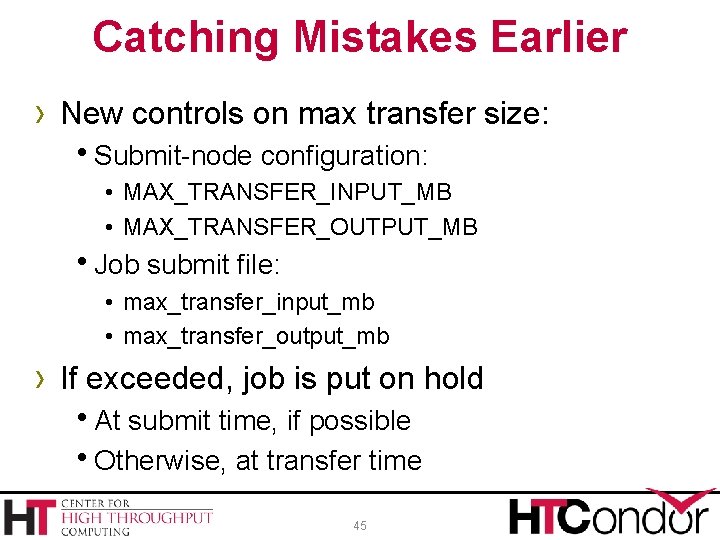 Catching Mistakes Earlier

› New controls on max transfer size:

• Submit-node configuration:

• MAX_TRANSFER_INPUT_MB

• MAX_TRANSFER_OUTPUT_MB

• Job submit file:

• max_transfer_input_mb

• max_transfer_output_mb

› If exceeded, job is put on hold

• At submit time, if possible

• Otherwise, at transfer time

HT CENTER FOR HIGH THROUGHPUT COMPUTING

45

HTCondor